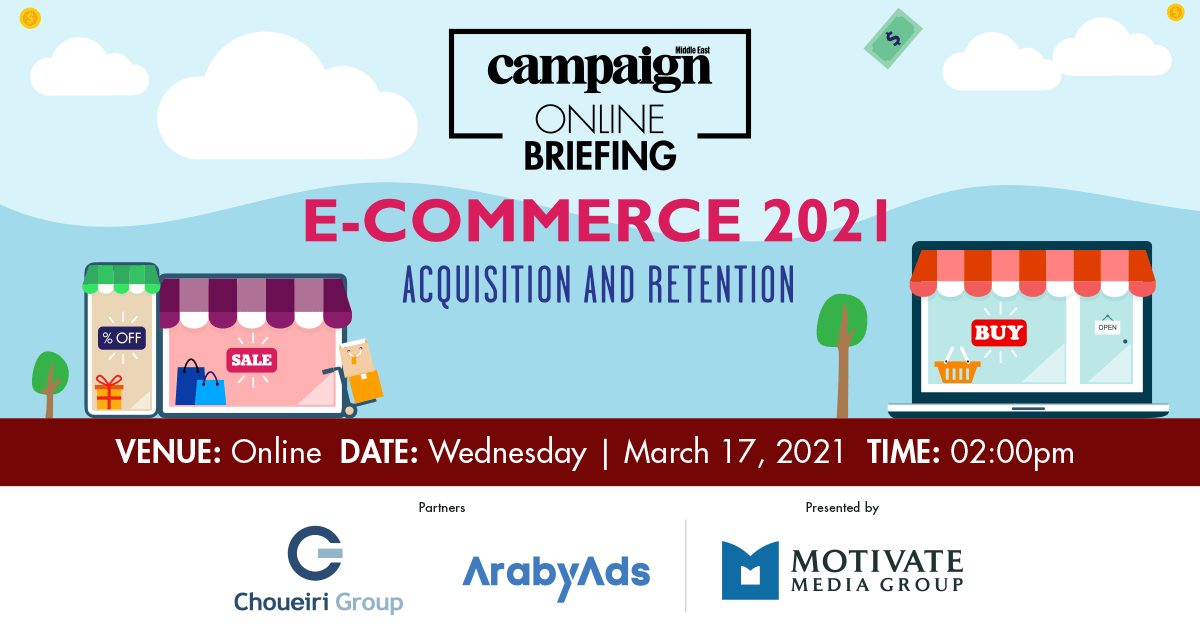 campaign Middle East
ONLINE
BRIEFING

E-COMMERCE 2021
ACQUISITION AND RETENTION

% OFF
SALE
BUY
OPEN

VENUE: Online DATE: Wednesday | March 17, 2021 TIME: 02:00pm

Partners
Choueiri Group
ArabyAds

Presented by
MOTIVATE MEDIA GROUP